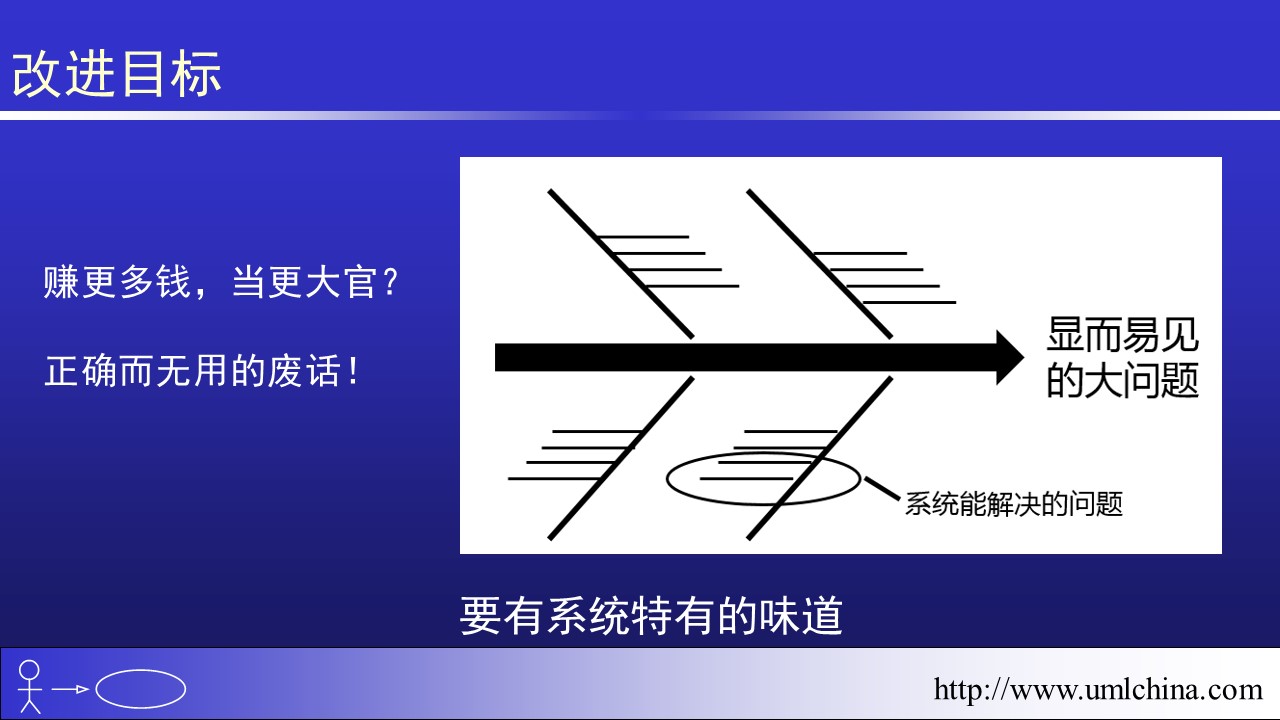 改进目标

赚更多钱，当更大官？

正确而无用的废话！

显而易见的大问题

系统能解决的问题

要有系统特有的味道

http://www.umlchina.com